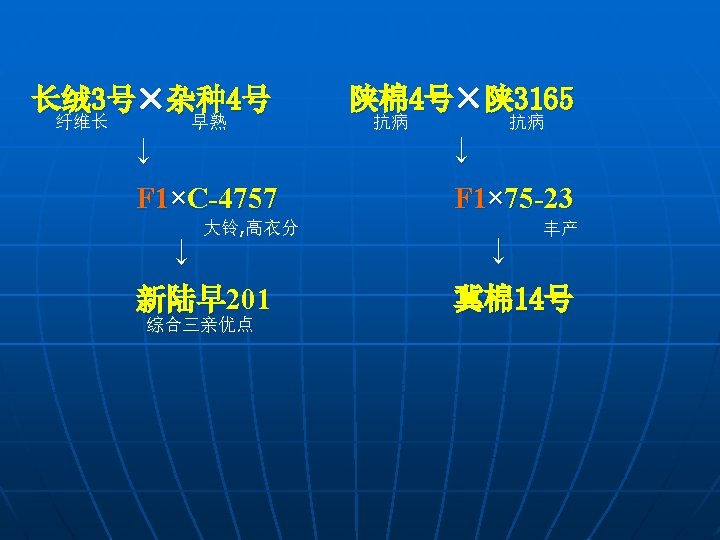 长绒3号×杂种4号
纤维长 早熟
↓
F1×C-4757
大铃,高衣分
↓
新陆早201
综合三亲优点

陕棉4号×陕3165
抗病 抗病
↓
F1×75-23
丰产
↓
冀棉14号